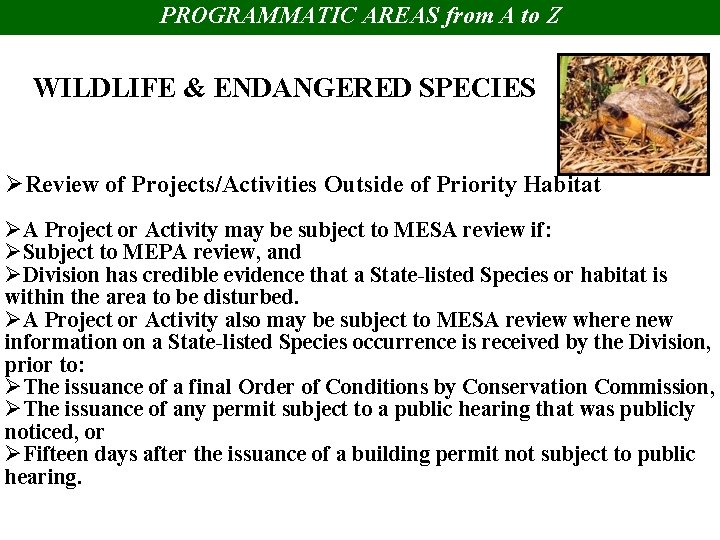 PROGRAMMATIC AREAS from A to Z

WILDLIFE & ENDANGERED SPECIES

➢Review of Projects/Activities Outside of Priority Habitat

➢A Project or Activity may be subject to MESA review if:
➢Subject to MEPA review, and
➢Division has credible evidence that a State-listed Species or habitat is within the area to be disturbed.
➢A Project or Activity also may be subject to MESA review where new information on a State-listed Species occurrence is received by the Division, prior to:
➢The issuance of a final Order of Conditions by Conservation Commission,
➢The issuance of any permit subject to a public hearing that was publicly noticed, or
➢Fifteen days after the issuance of a building permit not subject to public hearing.